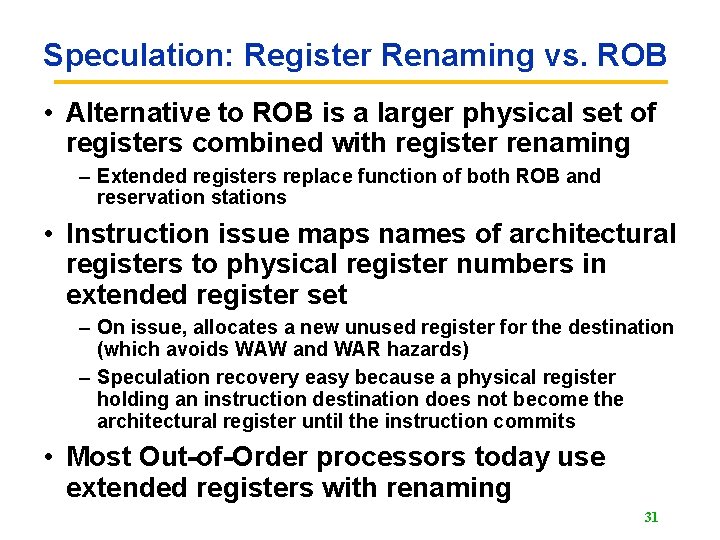 Speculation: Register Renaming vs. ROB

• Alternative to ROB is a larger physical set of registers combined with register renaming
  – Extended registers replace function of both ROB and reservation stations

• Instruction issue maps names of architectural registers to physical register numbers in extended register set
  – On issue, allocates a new unused register for the destination (which avoids WAW and WAR hazards)
  – Speculation recovery easy because a physical register holding an instruction destination does not become the architectural register until the instruction commits

• Most Out-of-Order processors today use extended registers with renaming

31